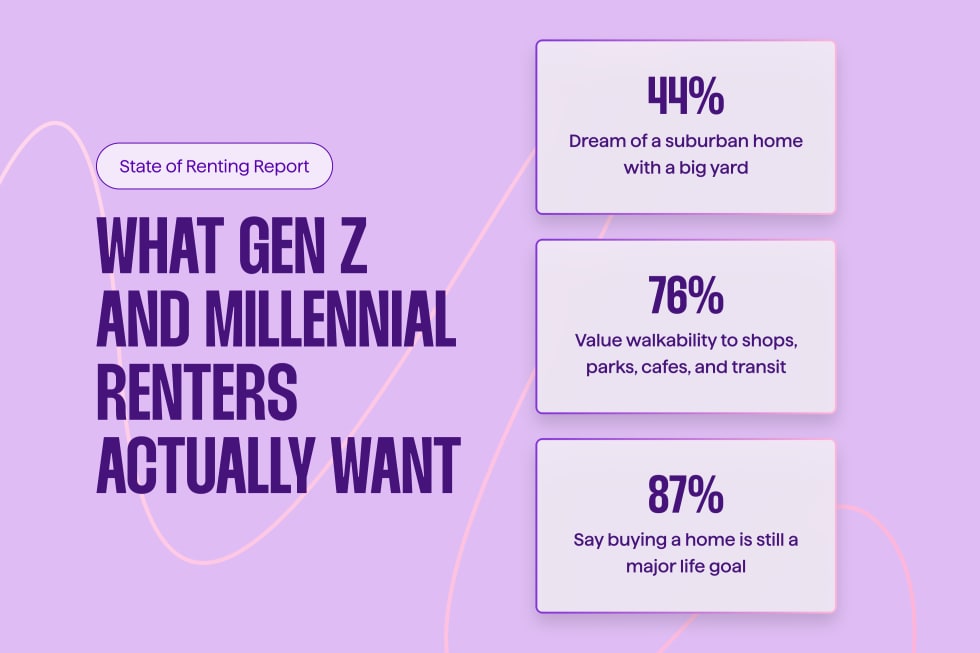 State of Renting Report

WHAT GEN Z AND MILLENNIAL RENTERS ACTUALLY WANT

44%
Dream of a suburban home with a big yard

76%
Value walkability to shops, parks, cafes, and transit

87%
Say buying a home is still a major life goal